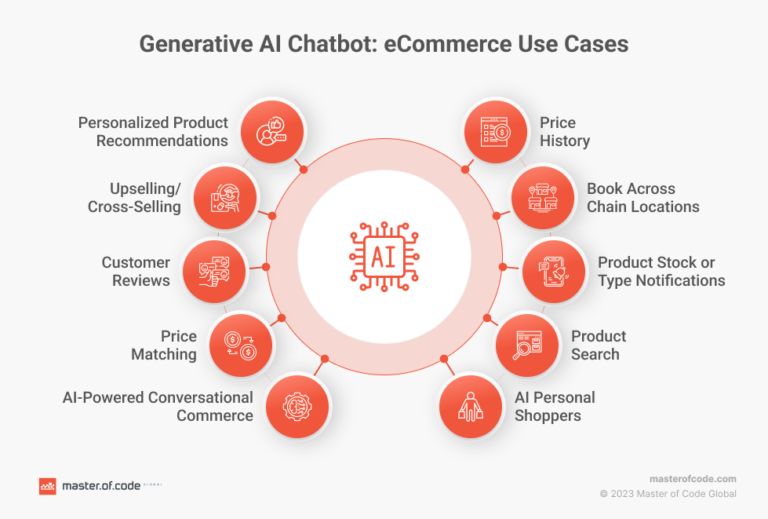 Generative AI Chatbot: eCommerce Use Cases

Personalized Product Recommendations

Upselling/ Cross-Selling

Customer Reviews

Price Matching

AI-Powered Conversational Commerce

AI

Price History

Book Across Chain Locations

Product Stock or Type Notifications

Product Search

AI Personal Shoppers

master.of.code GLOBAL

masterofcode.com
© 2023 Master of Code Global